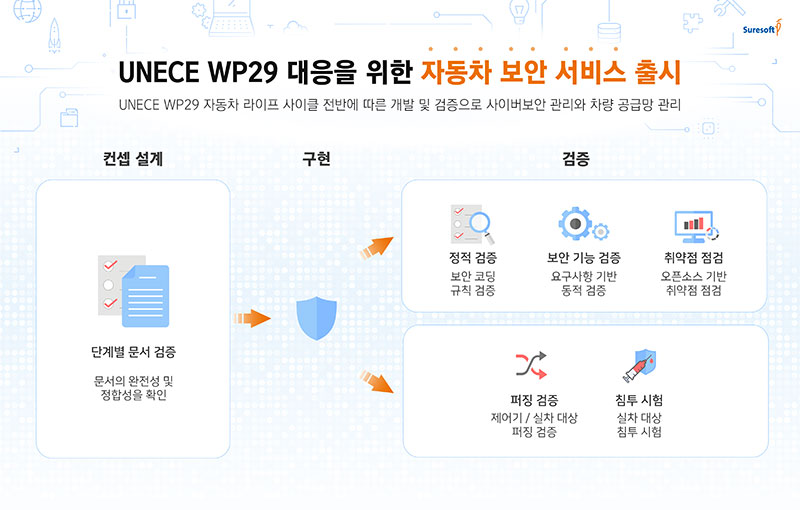 Suresoft

UNECE WP29 대응을 위한 자동차 보안 서비스 출시

UNECE WP29 자동차 라이프 사이클 전반에 따른 개발 및 검증으로 사이버보안 관리와 차량 공급망 관리

컨셉 설계

단계별 문서 검증

문서의 완전성 및 정합성을 확인

구현

검증

정적 검증

보안 코딩 규칙 검증

보안 기능 검증

요구사항 기반 동적 검증

취약점 점검

오픈소스 기반 취약점 점검

퍼징 검증

제어기 / 실차 대상 퍼징 검증

침투 시험

실차 대상 침투 시험